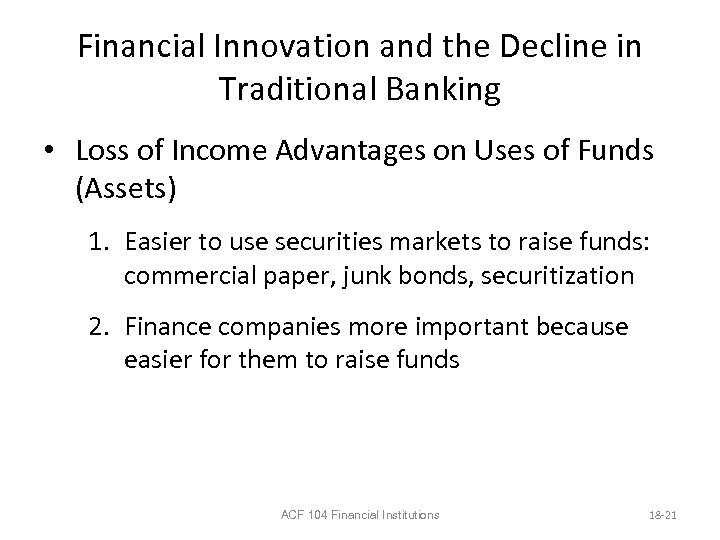 Financial Innovation and the Decline in Traditional Banking

• Loss of Income Advantages on Uses of Funds (Assets)

1. Easier to use securities markets to raise funds: commercial paper, junk bonds, securitization

2. Finance companies more important because easier for them to raise funds

ACF 104 Financial Institutions

18-21